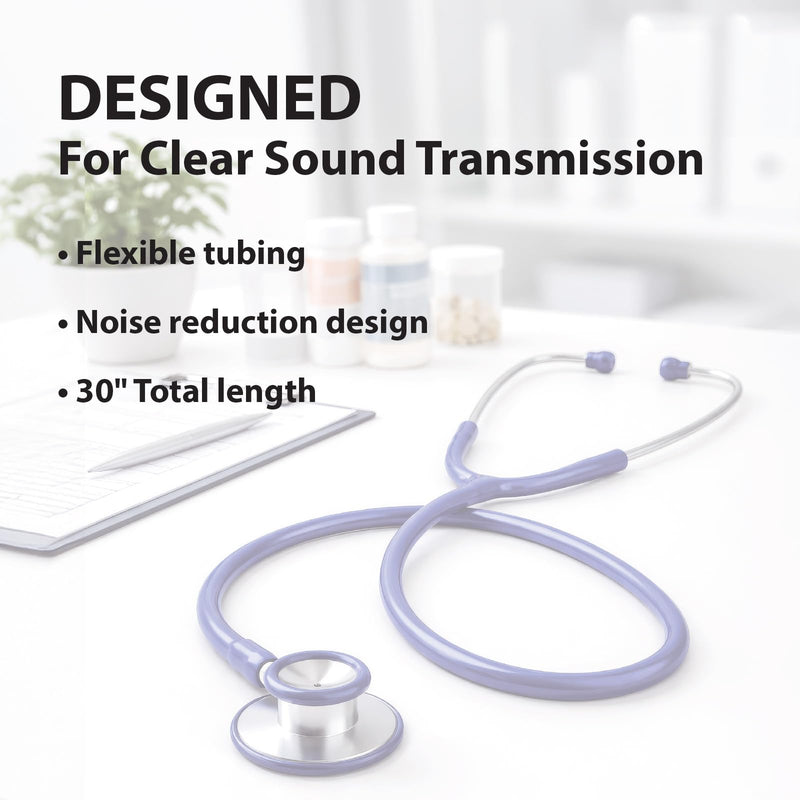 DESIGNED
For Clear Sound Transmission

• Flexible tubing

• Noise reduction design

• 30" Total length